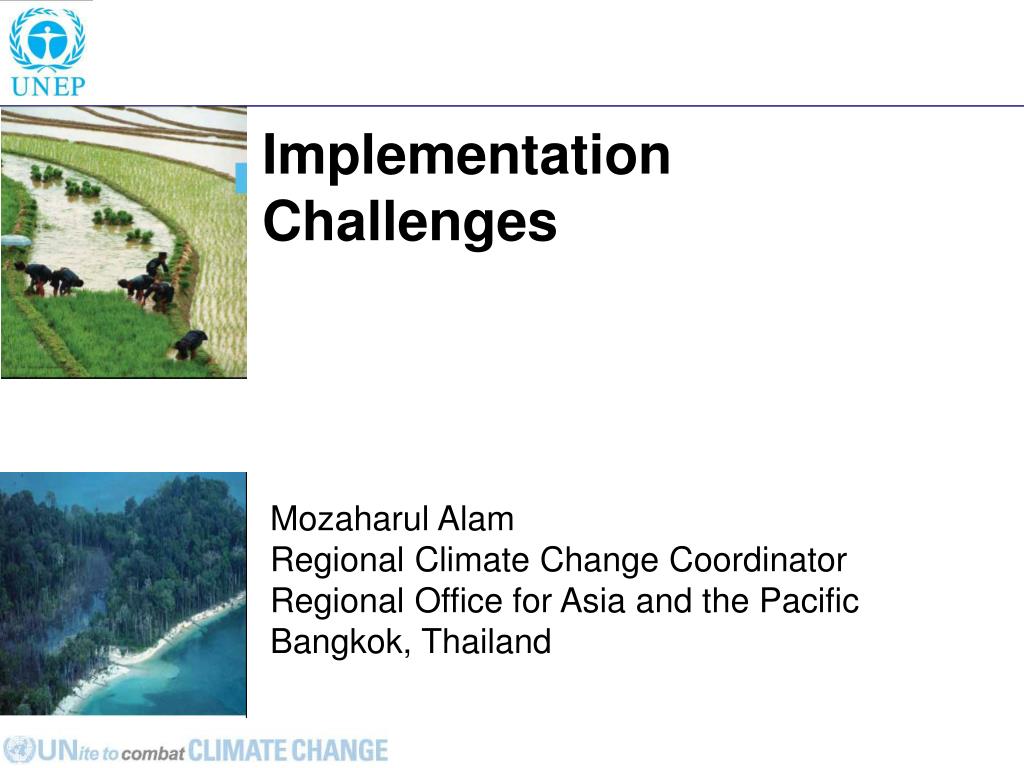 UNEP

Implementation Challenges

Mozaharul Alam
Regional Climate Change Coordinator
Regional Office for Asia and the Pacific
Bangkok, Thailand

UNite to combat CLIMATE CHANGE